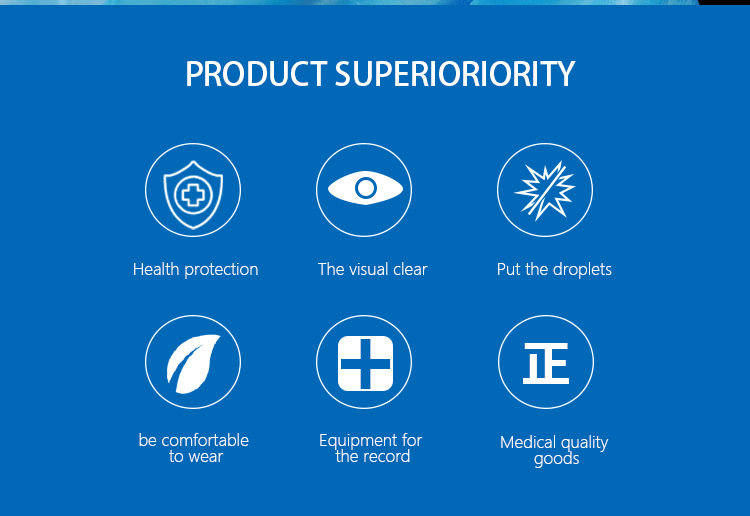 PRODUCT SUPERIORIORITY

Health protection

The visual clear

Put the droplets

be comfortable to wear

Equipment for the record

正

Medical quality goods